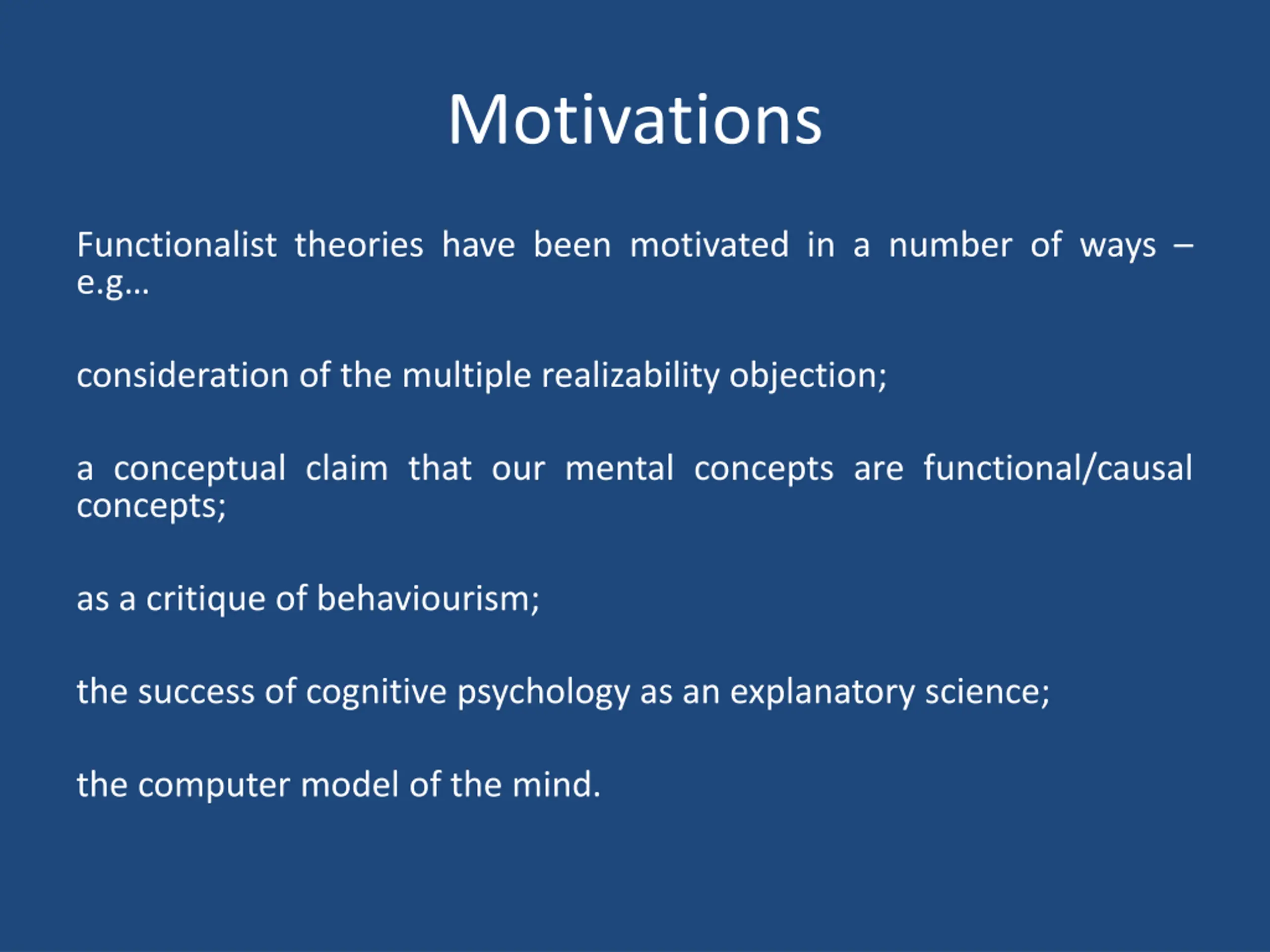 Motivations

Functionalist theories have been motivated in a number of ways – e.g…

consideration of the multiple realizability objection;

a conceptual claim that our mental concepts are functional/causal concepts;

as a critique of behaviourism;

the success of cognitive psychology as an explanatory science;

the computer model of the mind.